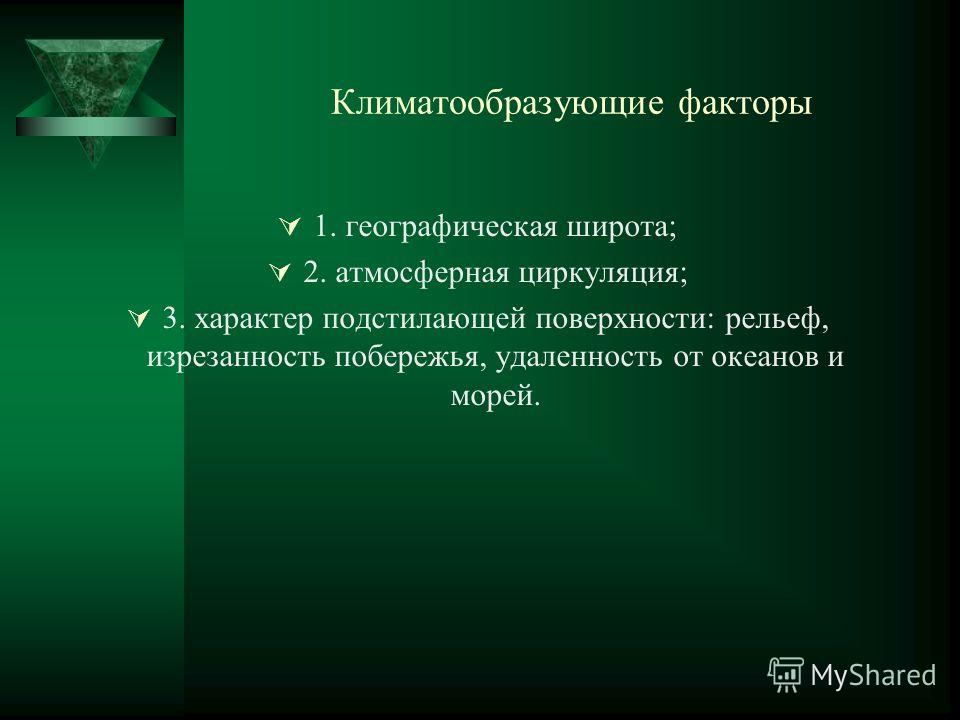 Климатообразующие факторы

1. географическая широта;

2. атмосферная циркуляция;

3. характер подстилающей поверхности: рельеф, изрезанность побережья, удаленность от океанов и морей.

MyShared